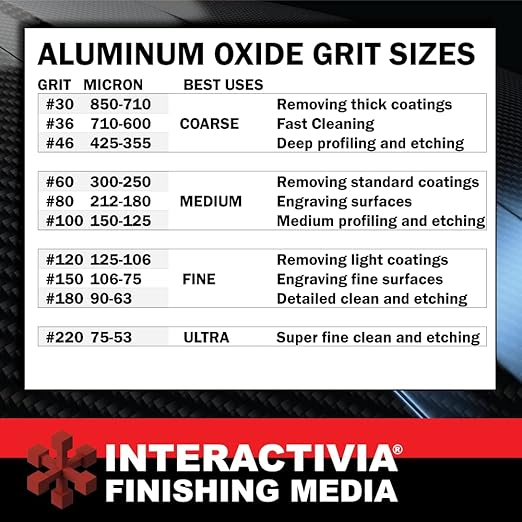 ALUMINUM OXIDE GRIT SIZES

| GRIT | MICRON | BEST USES | |
|---|---|---|---|
| #30 | 850-710 | | Removing thick coatings |
| #36 | 710-600 | COARSE | Fast Cleaning |
| #46 | 425-355 | | Deep profiling and etching |
| #60 | 300-250 | | Removing standard coatings |
| #80 | 212-180 | MEDIUM | Engraving surfaces |
| #100 | 150-125 | | Medium profiling and etching |
| #120 | 125-106 | | Removing light coatings |
| #150 | 106-75 | FINE | Engraving fine surfaces |
| #180 | 90-63 | | Detailed clean and etching |
| #220 | 75-53 | ULTRA | Super fine clean and etching |

INTERACTIVIA®
FINISHING MEDIA